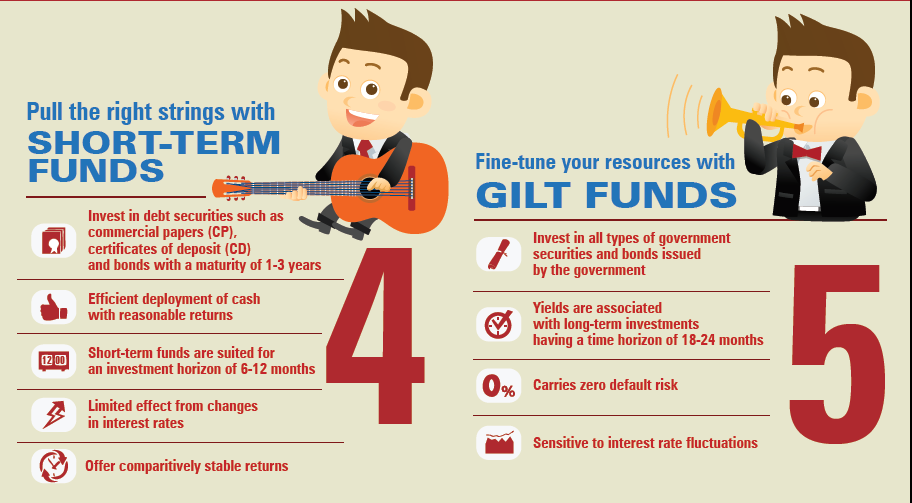 Pull the right strings with
SHORT-TERM FUNDS

Invest in debt securities such as commercial papers (CP), certificates of deposit (CD) and bonds with a maturity of 1-3 years

Efficient deployment of cash with reasonable returns

12 00

Short-term funds are suited for an investment horizon of 6-12 months

Limited effect from changes in interest rates

Offer comparitively stable returns

4

Fine-tune your resources with
GILT FUNDS

Invest in all types of government securities and bonds issued by the government

Yields are associated with long-term investments having a time horizon of 18-24 months

0%

Carries zero default risk

Sensitive to interest rate fluctuations

5